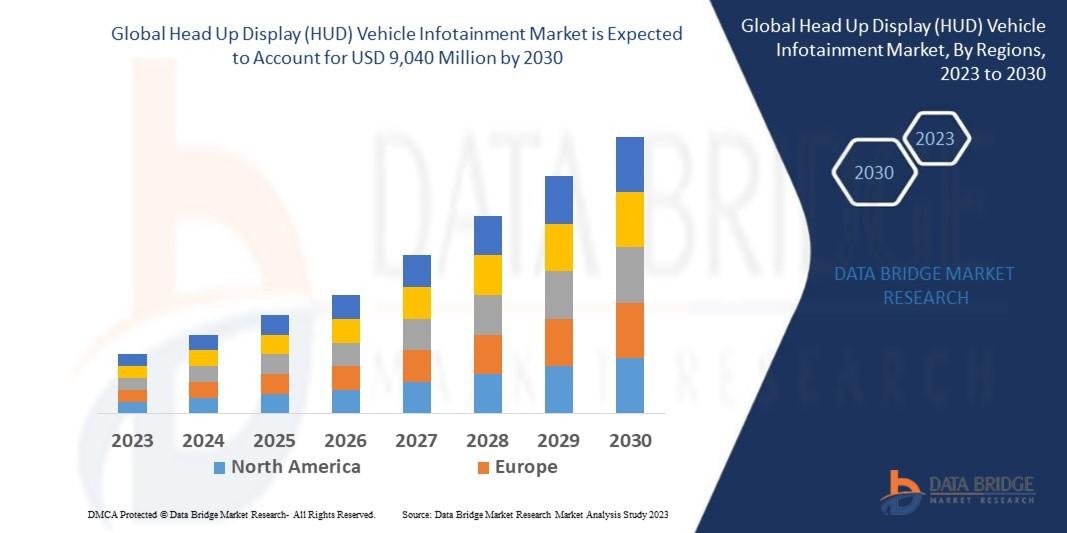 Global Head Up Display (HUD) Vehicle Infotainment Market is Expected to Account for USD 9,040 Million by 2030

2023
2024
2025
2026
2027
2028
2029
2030

North America
Europe

DMCA Protected © Data Bridge Market Research- All Rights Reserved.
Source: Data Bridge Market Research Market Analysis Study 2023

Global Head Up Display (HUD) Vehicle Infotainment Market, By Regions, 2023 to 2030

2023
2030

DATA BRIDGE MARKET RESEARCH

DATA BRIDGE
MARKET RESEARCH